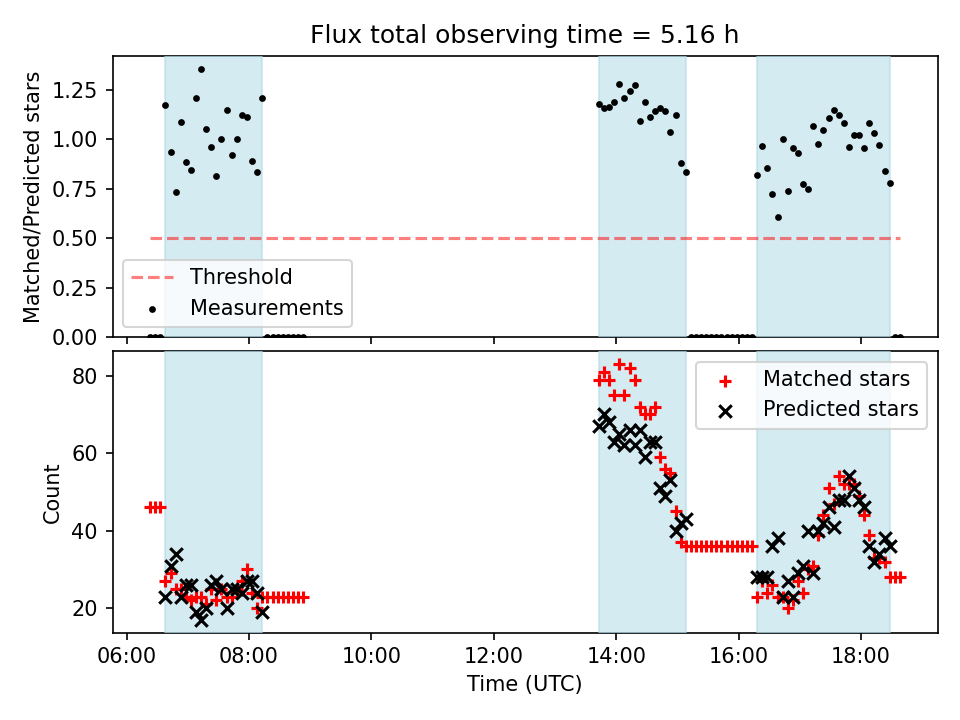 Flux total observing time = 5.16 h

Matched/Predicted stars

1.25
1.00
0.75
0.50
0.25
0.00

Threshold
Measurements

Count

80
60
40
20

Matched stars
Predicted stars

06:00
08:00
10:00
12:00
14:00
16:00
18:00

Time (UTC)